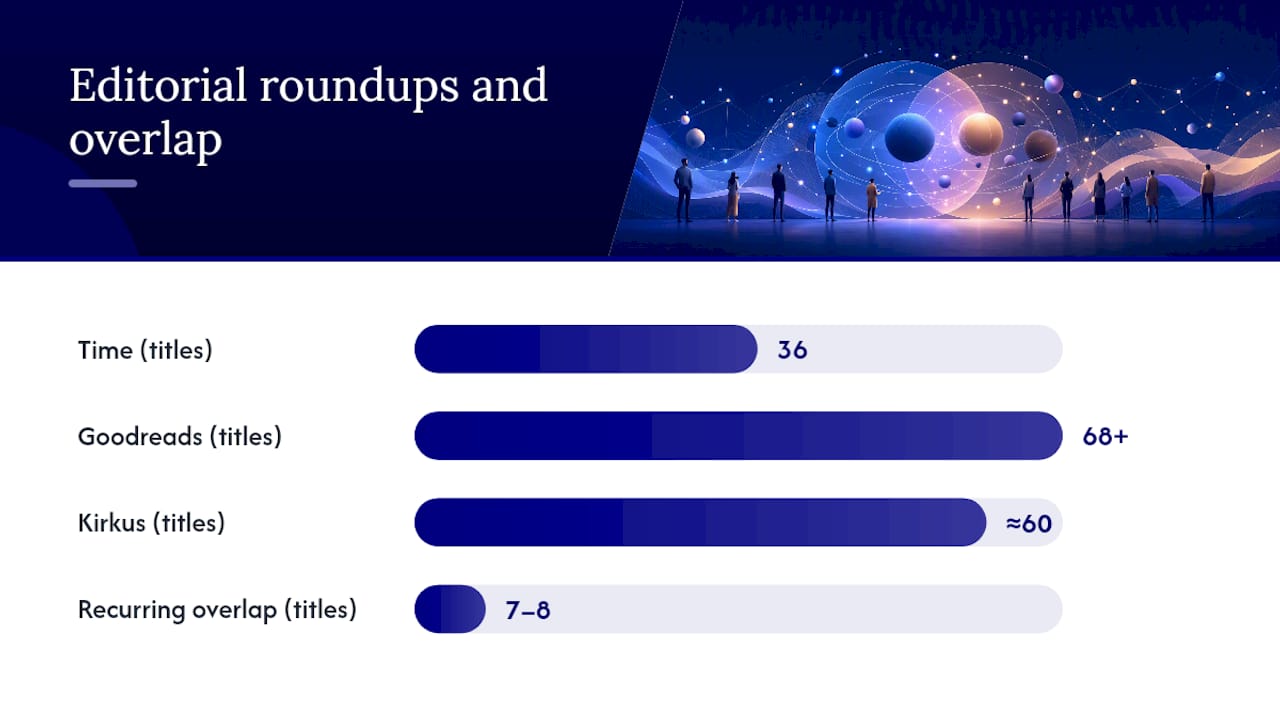 Editorial roundups and overlap

Time (titles) 36

Goodreads (titles) 68+

Kirkus (titles) ≈60

Recurring overlap (titles) 7–8